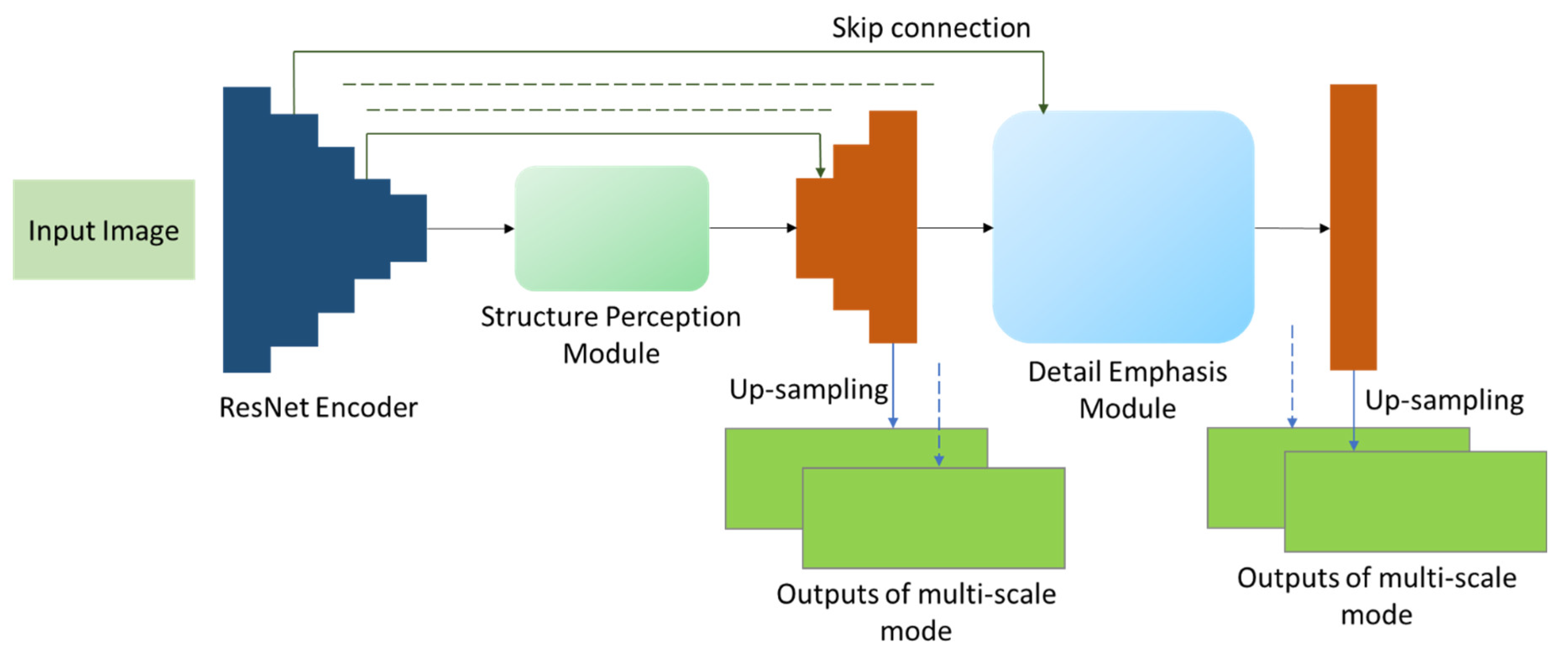 Skip connection

Input Image

ResNet Encoder

Structure Perception Module

Up-sampling

Outputs of multi-scale mode

Detail Emphasis Module

Up-sampling

Outputs of multi-scale mode